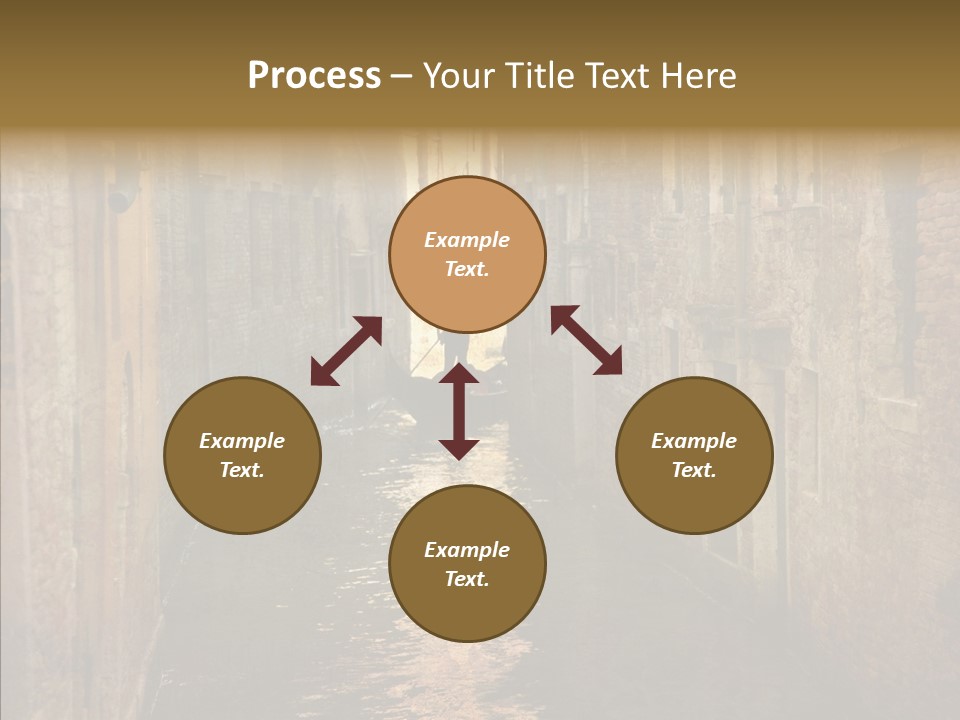 Process – Your Title Text Here

Example Text.

Example Text.

Example Text.

Example Text.